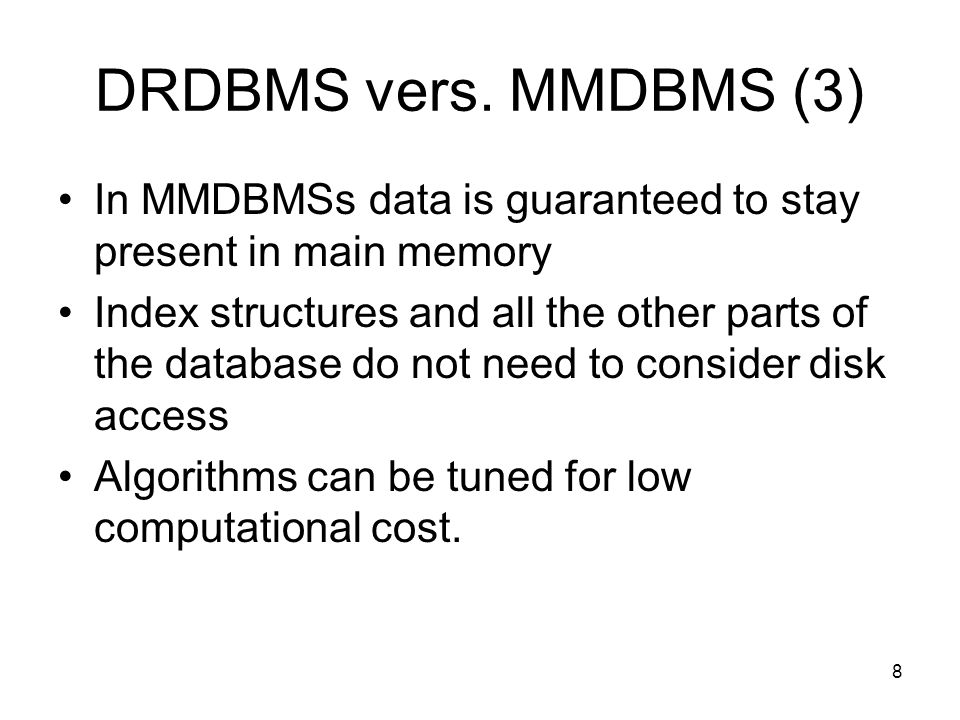 DRDBMS vers. MMDBMS (3)

• In MMDBMSs data is guaranteed to stay present in main memory
• Index structures and all the other parts of the database do not need to consider disk access
• Algorithms can be tuned for low computational cost.

8